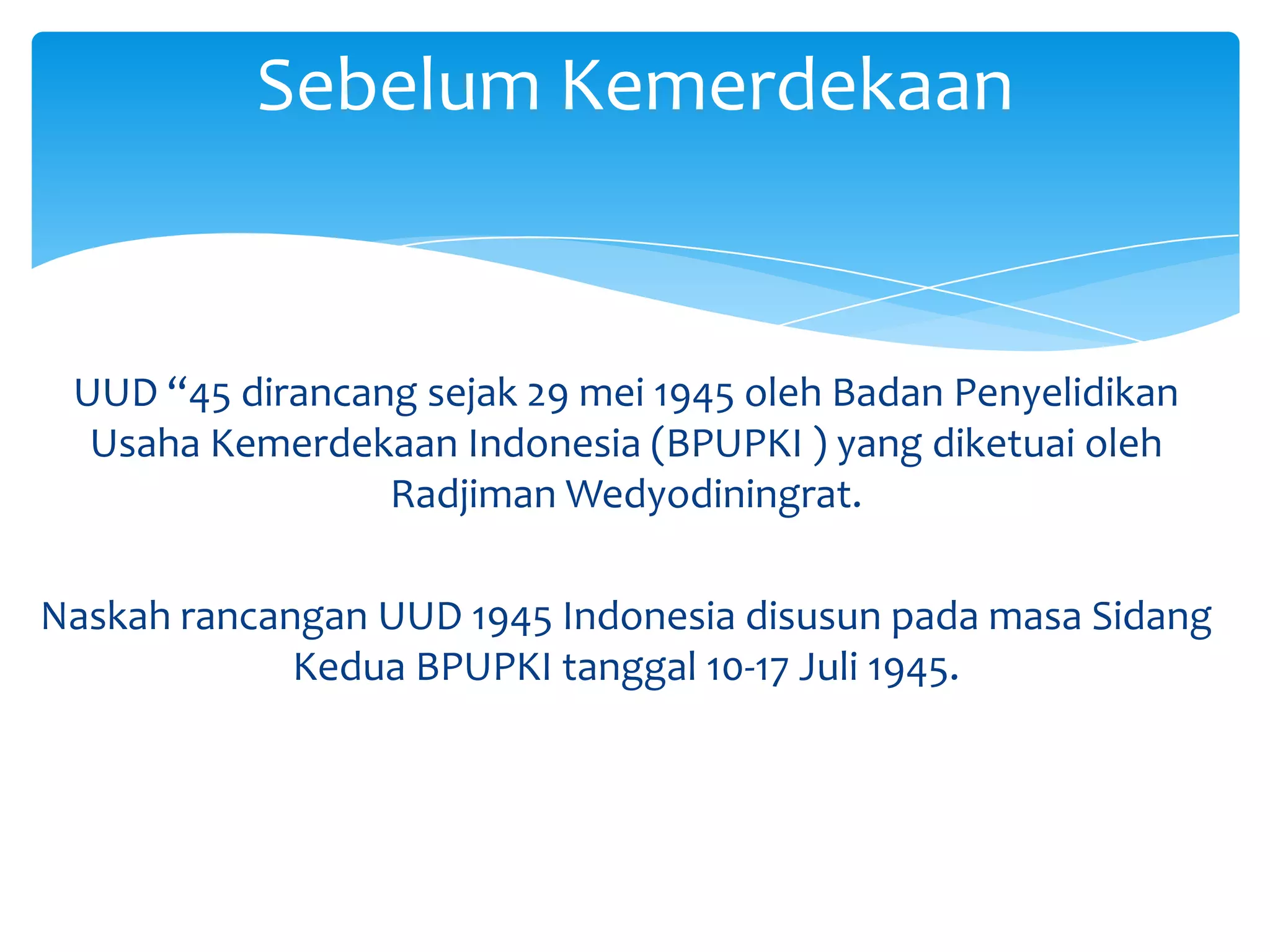 Sebelum Kemerdekaan

UUD “45 dirancang sejak 29 mei 1945 oleh Badan Penyelidikan Usaha Kemerdekaan Indonesia (BPUPKI ) yang diketuai oleh Radjiman Wedyodiningrat.

Naskah rancangan UUD 1945 Indonesia disusun pada masa Sidang Kedua BPUPKI tanggal 10-17 Juli 1945.